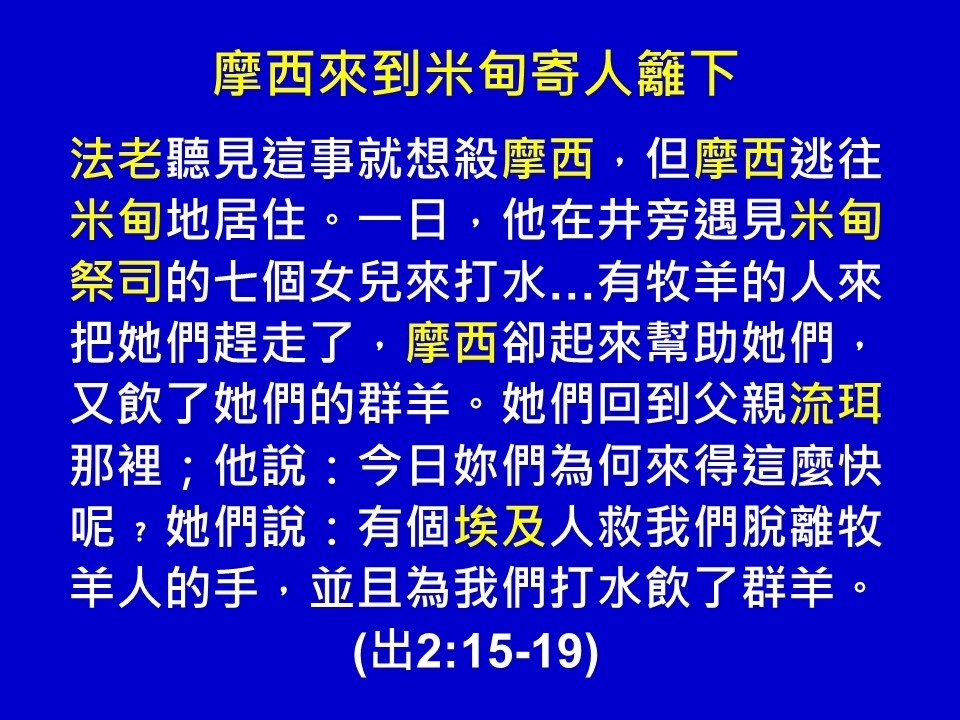 摩西來到米甸寄人籬下

法老聽見這事就想殺摩西，但摩西逃往米甸地居住。一日，他在井旁遇見米甸祭司的七個女兒來打水…有牧羊的人來把她們趕走了，摩西卻起來幫助她們，又飲了她們的群羊。她們回到父親流珥那裡；他說：今日妳們為何來得這麼快呢？她們說：有個埃及人救我們脫離牧羊人的手，並且為我們打水飲了群羊。
(出2:15-19)